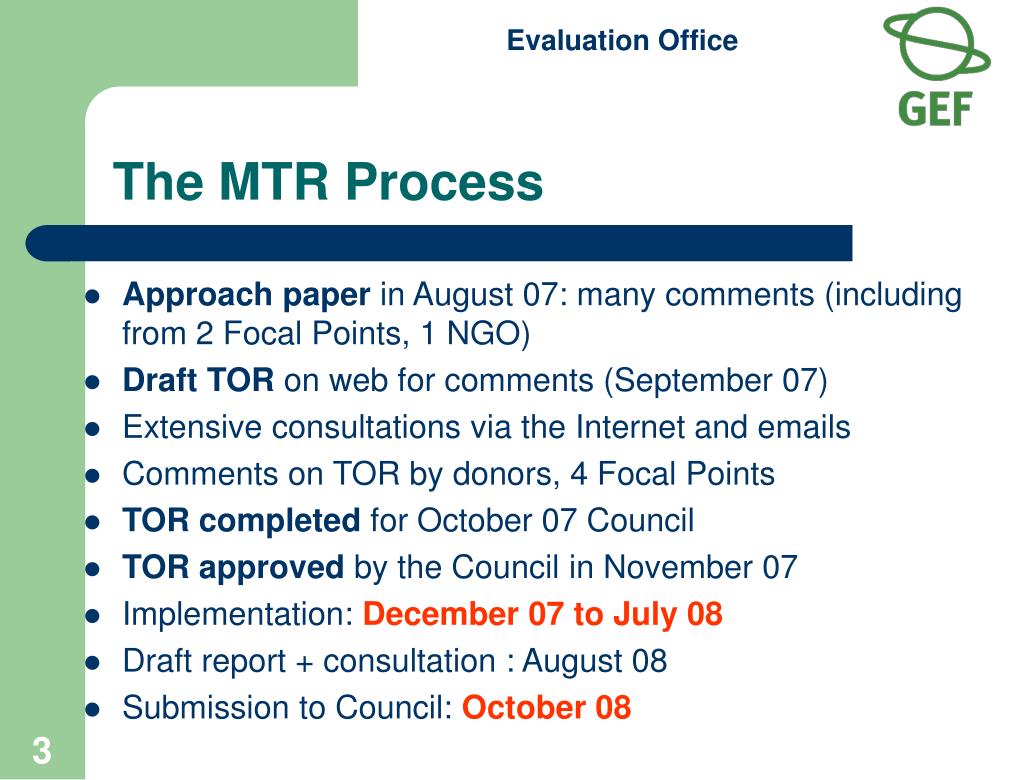 Evaluation Office

GEF

The MTR Process

- Approach paper in August 07: many comments (including from 2 Focal Points, 1 NGO)
- Draft TOR on web for comments (September 07)
- Extensive consultations via the Internet and emails
- Comments on TOR by donors, 4 Focal Points
- TOR completed for October 07 Council
- TOR approved by the Council in November 07
- Implementation: December 07 to July 08
- Draft report + consultation : August 08
- Submission to Council: October 08

3